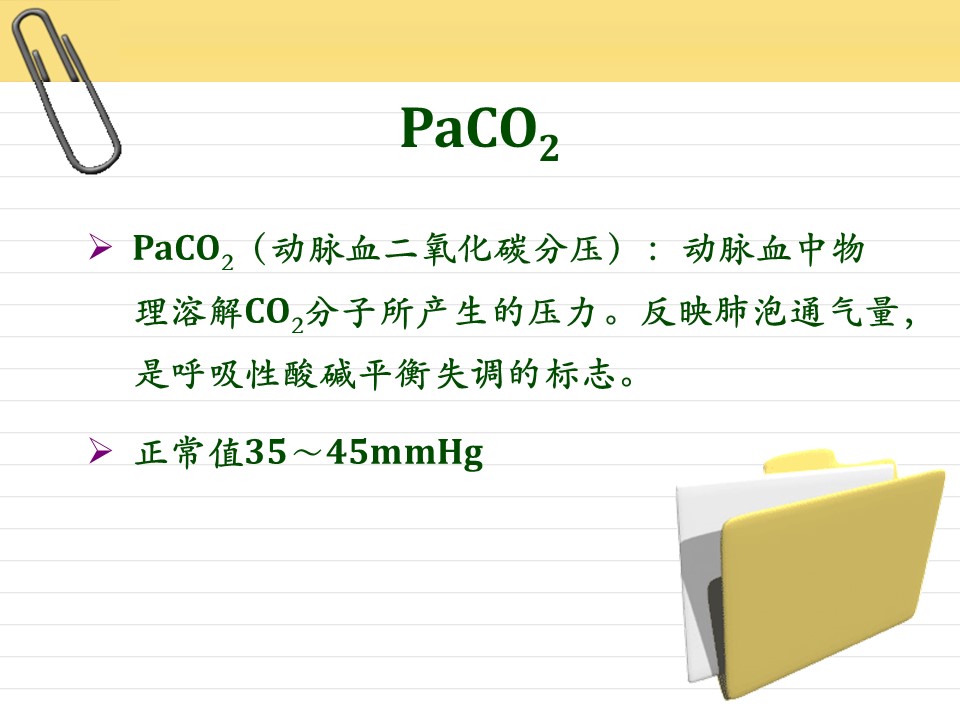 $PaCO_2$

➢ $PaCO_2$（动脉血二氧化碳分压）：动脉血中物理溶解$CO_2$分子所产生的压力。反映肺泡通气量，是呼吸性酸碱平衡失调的标志。

➢ 正常值35～45mmHg